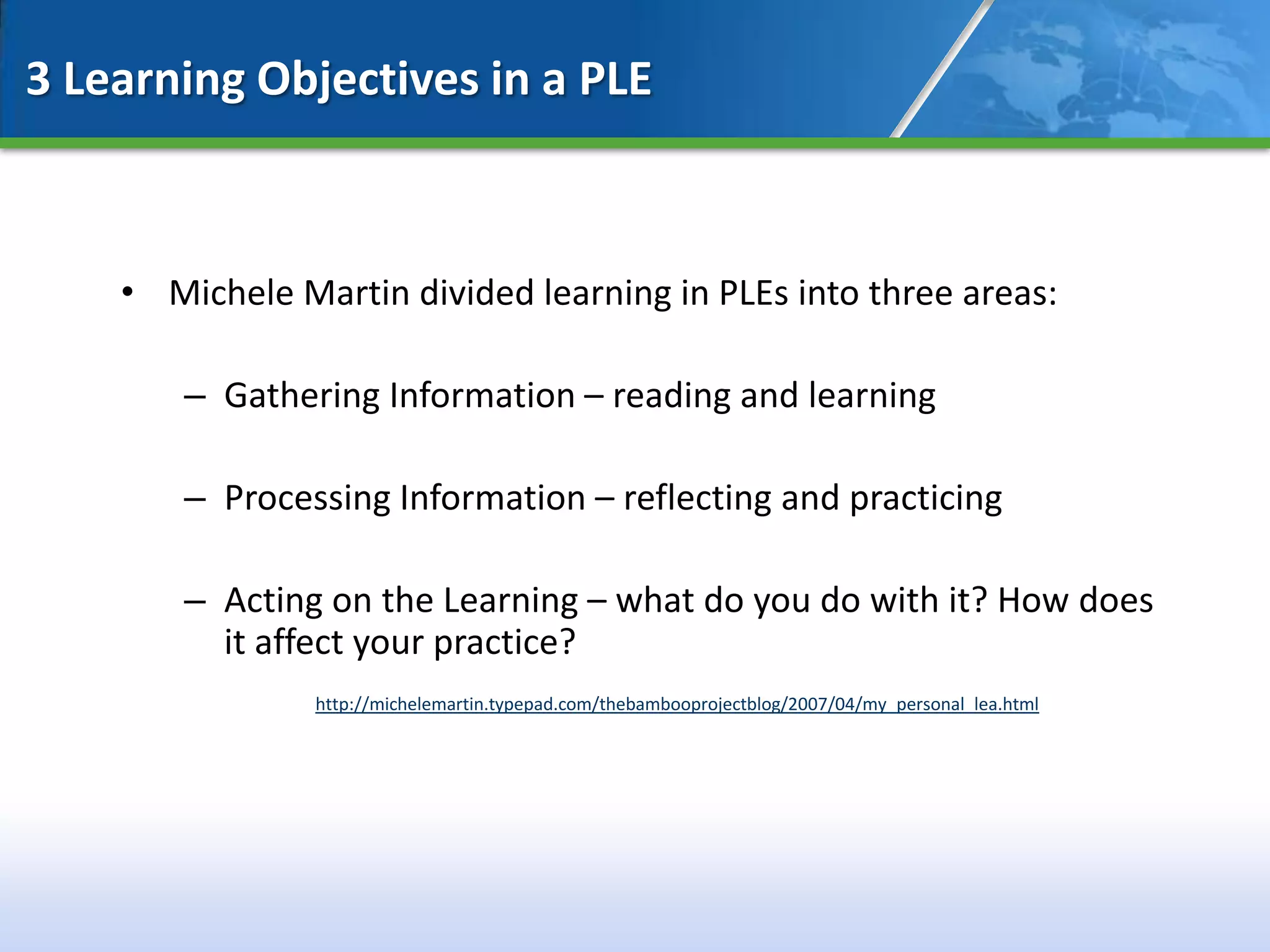 3 Learning Objectives in a PLE

• Michele Martin divided learning in PLEs into three areas:

– Gathering Information – reading and learning

– Processing Information – reflecting and practicing

– Acting on the Learning – what do you do with it? How does it affect your practice?

http://michelemartin.typepad.com/thebambooprojectblog/2007/04/my_personal_lea.html